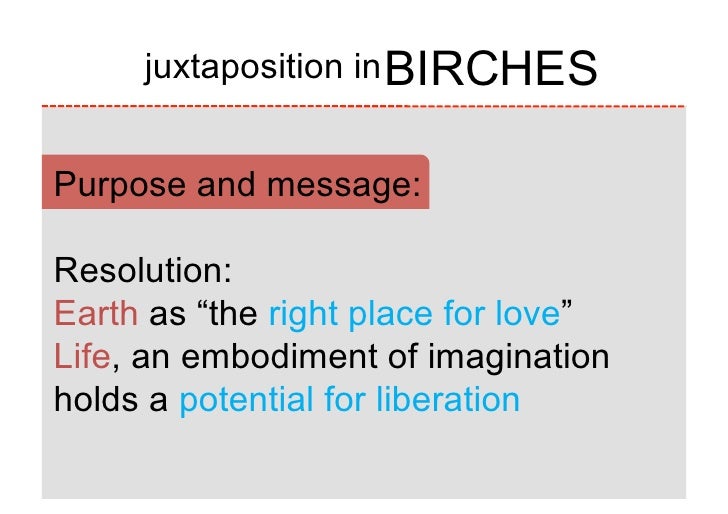 juxtaposition in BIRCHES

Purpose and message:

Resolution:
Earth as “the right place for love”
Life, an embodiment of imagination holds a potential for liberation